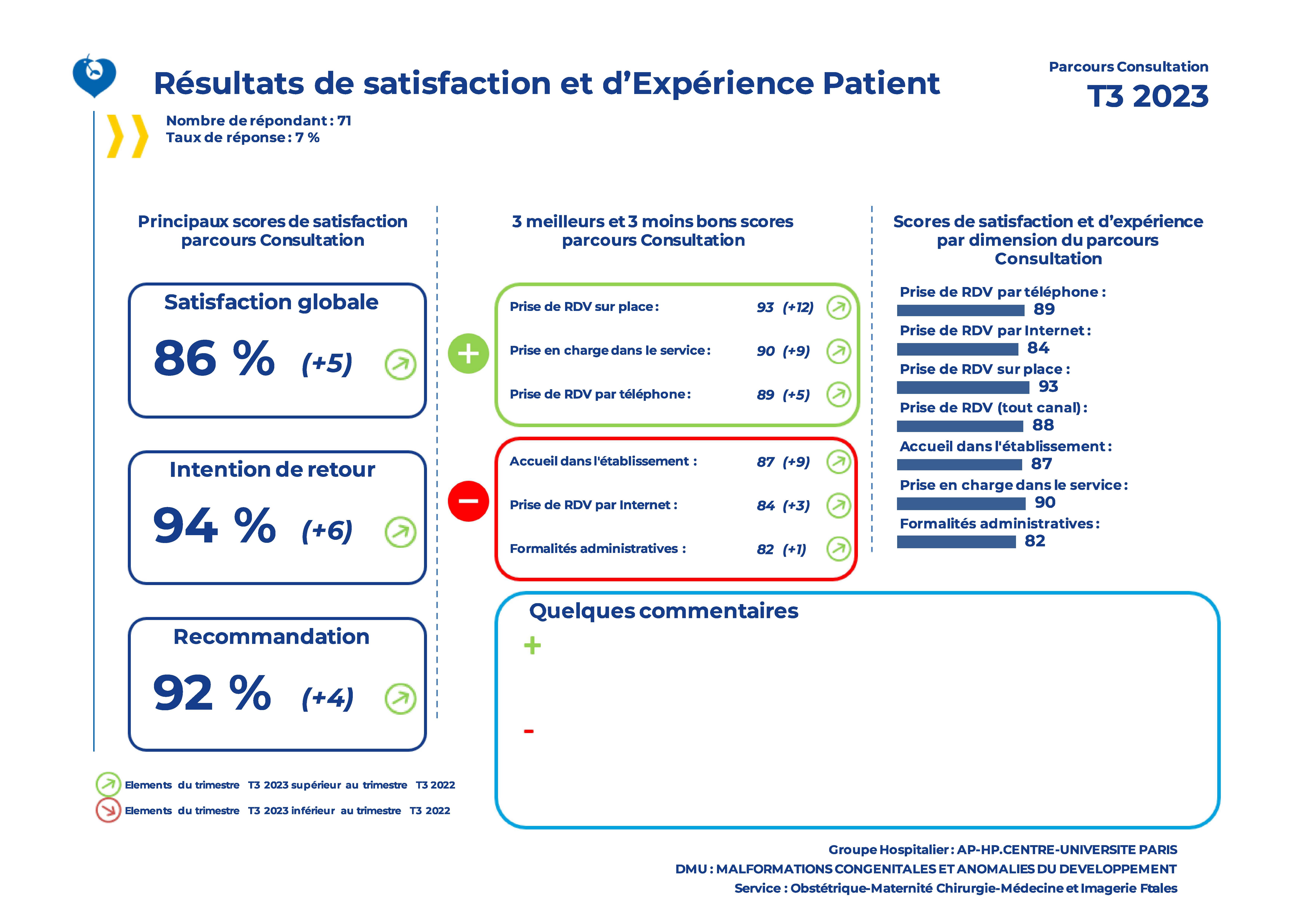 Résultats de satisfaction et d'Expérience Patient

Parcours Consultation
T3 2023

Nombre de répondant : 71
Taux de réponse : 7 %

Principaux scores de satisfaction parcours Consultation

Satisfaction globale
86 % (+5)

Intention de retour
94 % (+6)

Recommandation
92 % (+4)

3 meilleurs et 3 moins bons scores parcours Consultation

+
Prise de RDV sur place : 93 (+12)
Prise en charge dans le service : 90 (+9)
Prise de RDV par téléphone : 89 (+5)

−
Accueil dans l'établissement : 87 (+9)
Prise de RDV par Internet : 84 (+3)
Formalités administratives : 82 (+1)

Scores de satisfaction et d'expérience par dimension du parcours Consultation

Prise de RDV par téléphone : 89
Prise de RDV par Internet : 84
Prise de RDV sur place : 93
Prise de RDV (tout canal) : 88
Accueil dans l'établissement : 87
Prise en charge dans le service : 90
Formalités administratives : 82

Quelques commentaires
+
-

Elements du trimestre T3 2023 supérieur au trimestre T3 2022
Elements du trimestre T3 2023 inférieur au trimestre T3 2022

Groupe Hospitalier : AP-HP.CENTRE-UNIVERSITE PARIS
DMU : MALFORMATIONS CONGENITALES ET ANOMALIES DU DEVELOPPEMENT
Service : Obstétrique-Maternité Chirurgie-Médecine et Imagerie Ftales